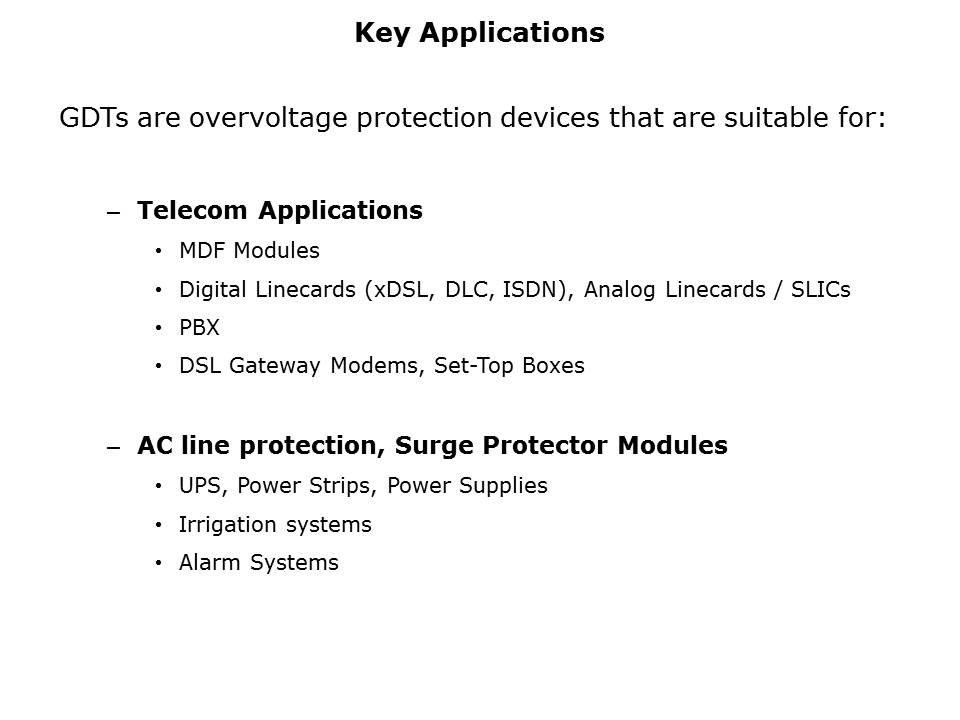 Key Applications

GDTs are overvoltage protection devices that are suitable for:

– Telecom Applications
• MDF Modules
• Digital Linecards (xDSL, DLC, ISDN), Analog Linecards / SLICs
• PBX
• DSL Gateway Modems, Set-Top Boxes

– AC line protection, Surge Protector Modules
• UPS, Power Strips, Power Supplies
• Irrigation systems
• Alarm Systems